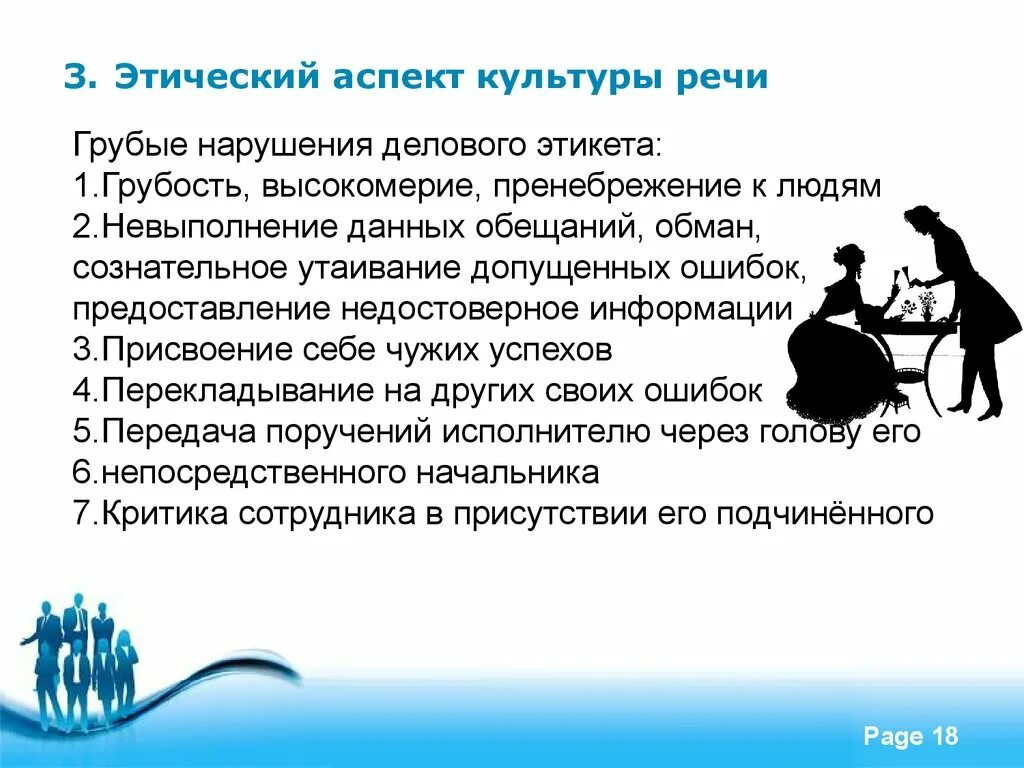 3. Этический аспект культуры речи

Грубые нарушения делового этикета:
1.Грубость, высокомерие, пренебрежение к людям
2.Невыполнение данных обещаний, обман, сознательное утаивание допущенных ошибок, предоставление недостоверное информации
3.Присвоение себе чужих успехов
4.Перекладывание на других своих ошибок
5.Передача поручений исполнителю через голову его
6.непосредственного начальника
7.Критика сотрудника в присутствии его подчинённого

Page 18